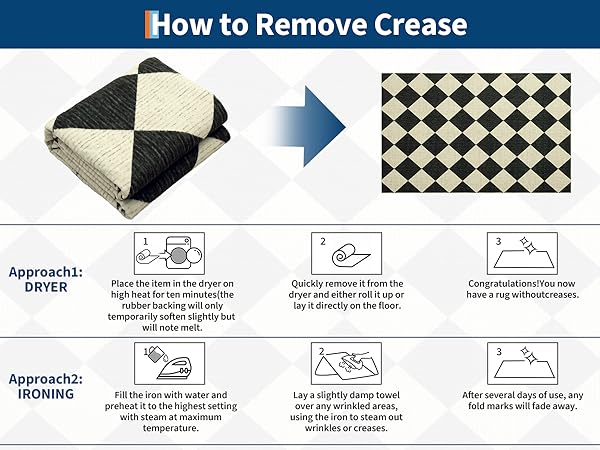 How to Remove Crease

Approach1: DRYER

1

Place the item in the dryer on high heat for ten minutes(the rubber backing will only temporarily soften slightly but will note melt.

2

Quickly remove it from the dryer and either roll it up or lay it directly on the floor.

3

Congratulations!You now have a rug withoutcreases.

Approach2: IRONING

1

Fill the iron with water and preheat it to the highest setting with steam at maximum temperature.

2

Lay a slightly damp towel over any wrinkled areas, using the iron to steam out wrinkles or creases.

3

After several days of use, any fold marks will fade away.